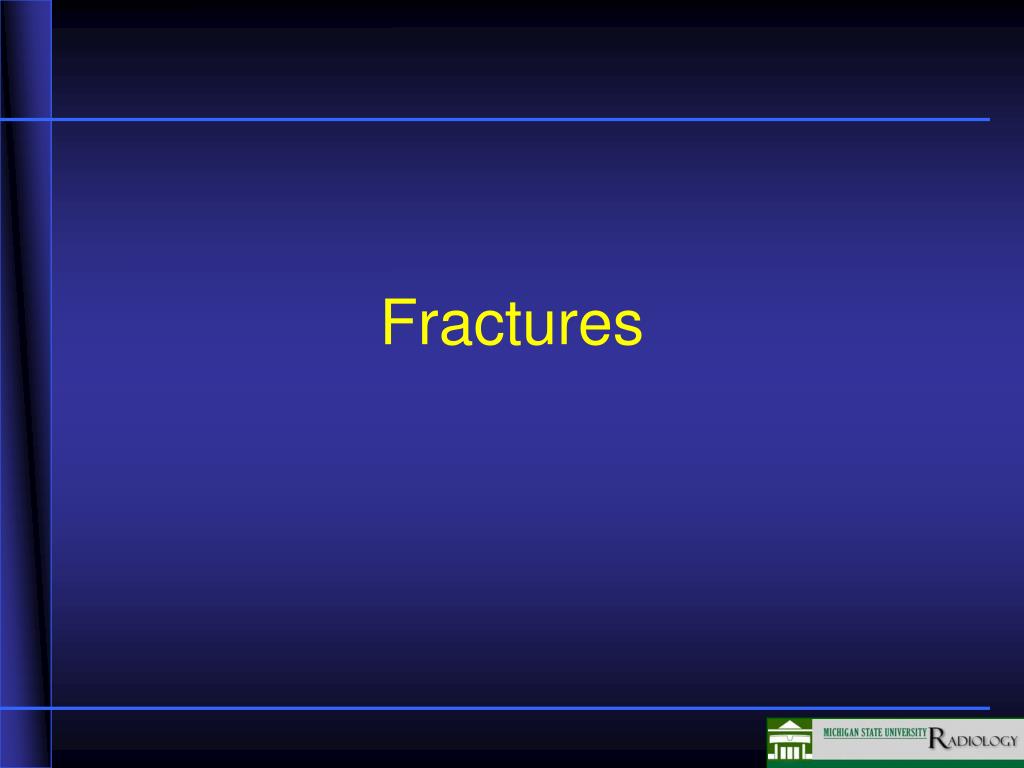 Fractures

MICHIGAN STATE UNIVERSITY RADIOLOGY